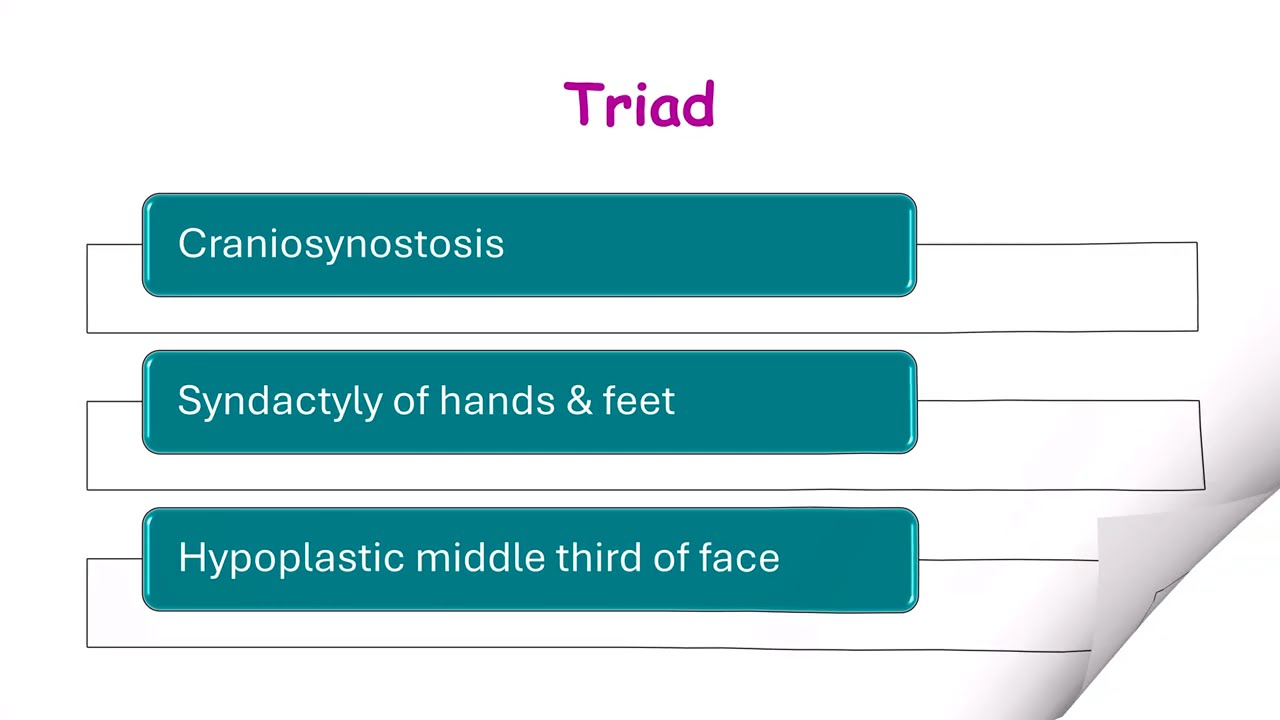 Triad

Craniosynostosis

Syndactyly of hands & feet

Hypoplastic middle third of face